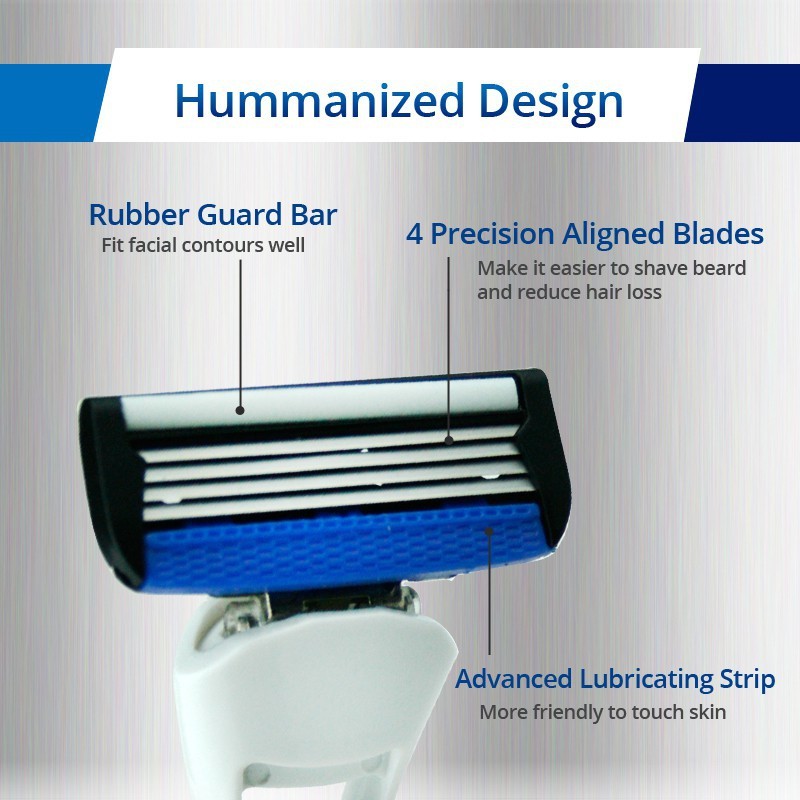 Hummanized Design

Rubber Guard Bar
Fit facial contours well

4 Precision Aligned Blades
Make it easier to shave beard and reduce hair loss

Advanced Lubricating Strip
More friendly to touch skin